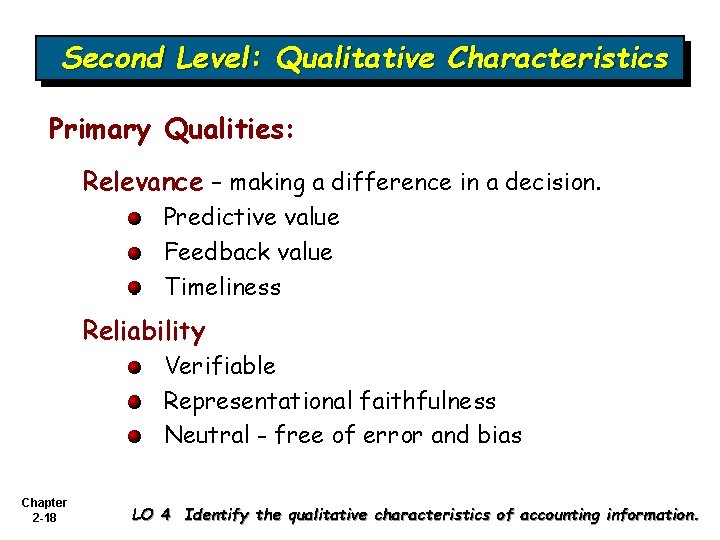 Second Level: Qualitative Characteristics

Primary Qualities:

Relevance – making a difference in a decision.

Predictive value

Feedback value

Timeliness

Reliability

Verifiable

Representational faithfulness

Neutral - free of error and bias

Chapter 2-18

LO 4 Identify the qualitative characteristics of accounting information.